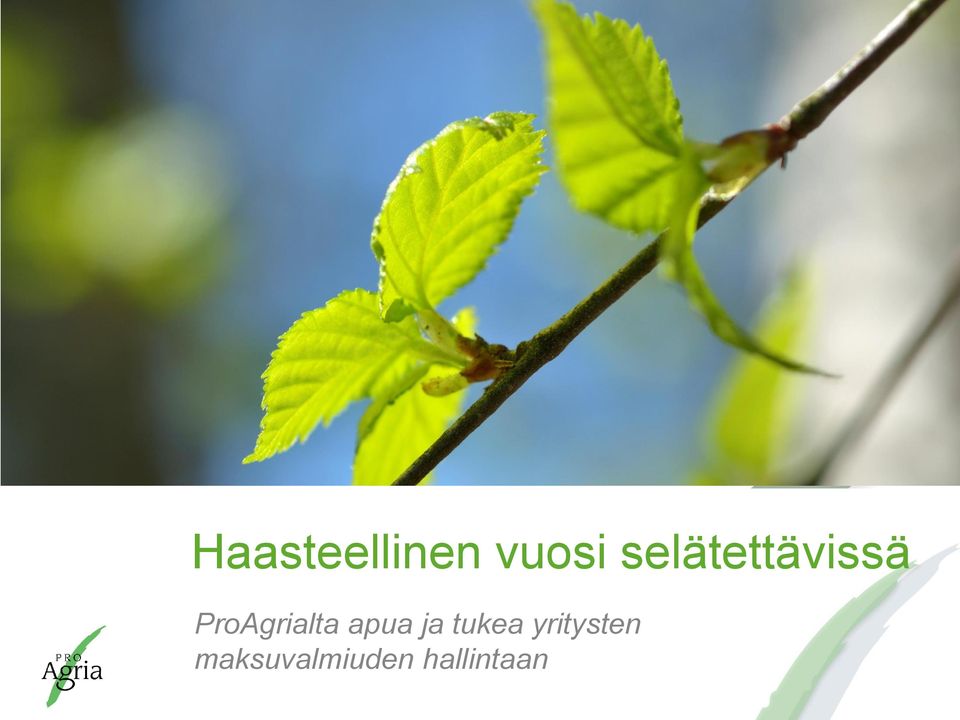 Haasteellinen vuosi selätettävissä

ProAgrialta apua ja tukea yritysten maksuvalmiuden hallintaan

PRO Agria